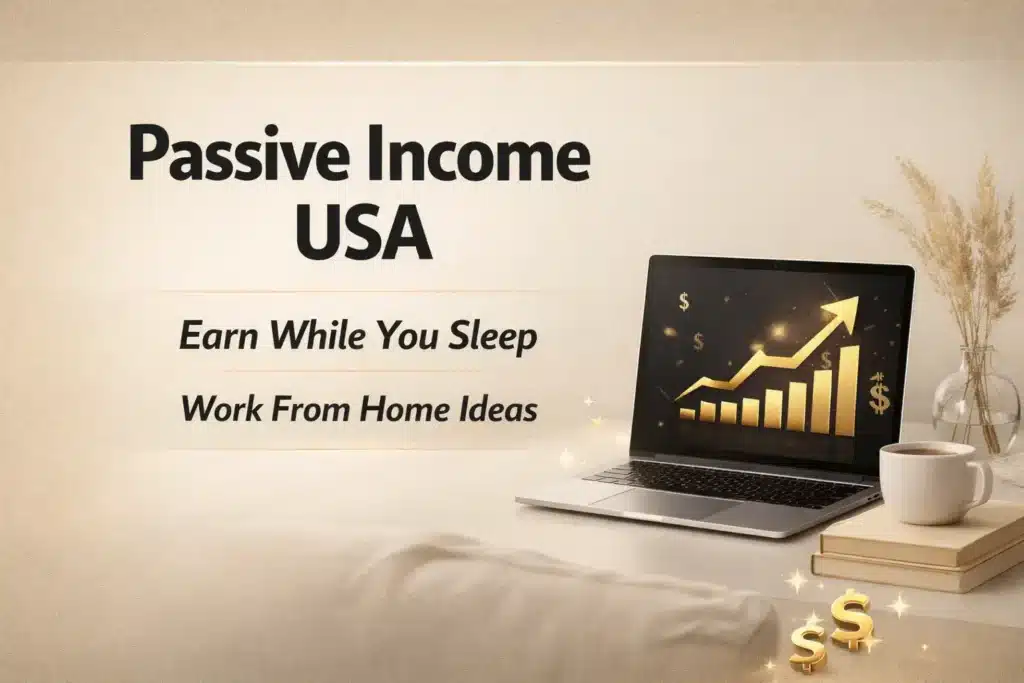 Passive Income USA

Earn While You Sleep

Work From Home Ideas

$

$

$

$

$

$